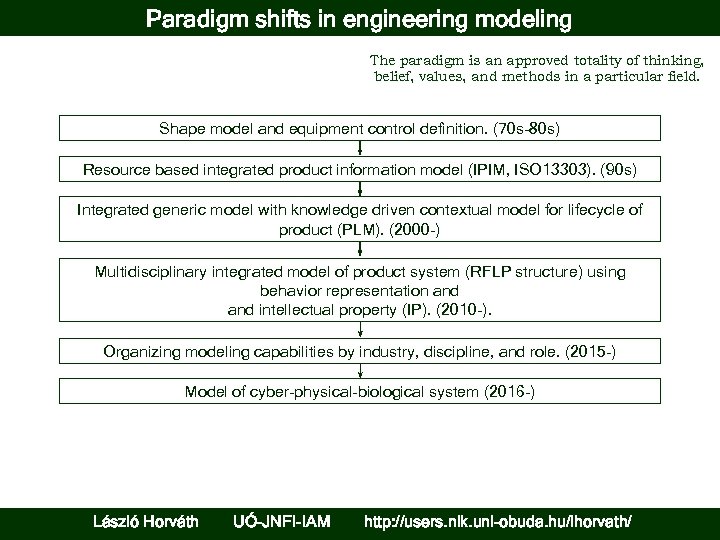 Paradigm shifts in engineering modeling

The paradigm is an approved totality of thinking, belief, values, and methods in a particular field.

Shape model and equipment control definition. (70s-80s)

Resource based integrated product information model (IPIM, ISO13303). (90s)

Integrated generic model with knowledge driven contextual model for lifecycle of product (PLM). (2000-)

Multidisciplinary integrated model of product system (RFLP structure) using behavior representation and
and intellectual property (IP). (2010-).

Organizing modeling capabilities by industry, discipline, and role. (2015-)

Model of cyber-physical-biological system (2016-)

László Horváth UÓ-JNFI-IAM http://users.nik.uni-obuda.hu/lhorvath/